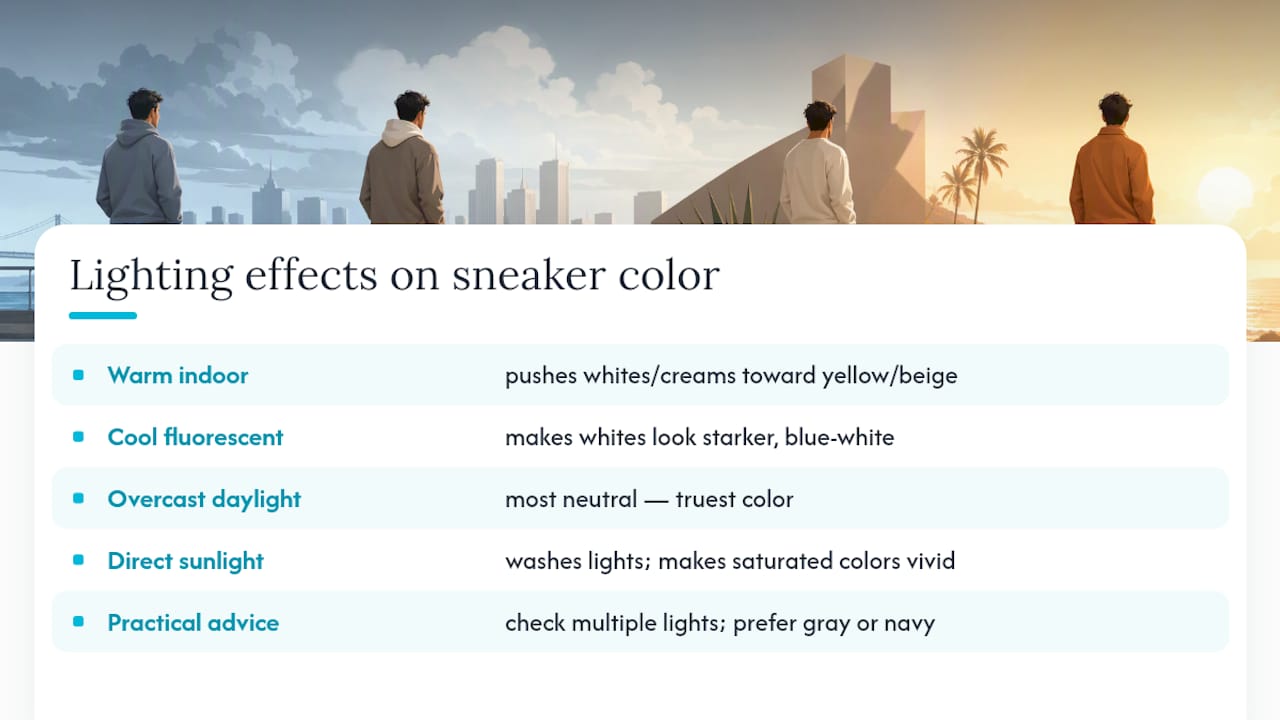 Lighting effects on sneaker color

| | |
|---|---|
| Warm indoor | pushes whites/creams toward yellow/beige |
| Cool fluorescent | makes whites look starker, blue-white |
| Overcast daylight | most neutral — truest color |
| Direct sunlight | washes lights; makes saturated colors vivid |
| Practical advice | check multiple lights; prefer gray or navy |